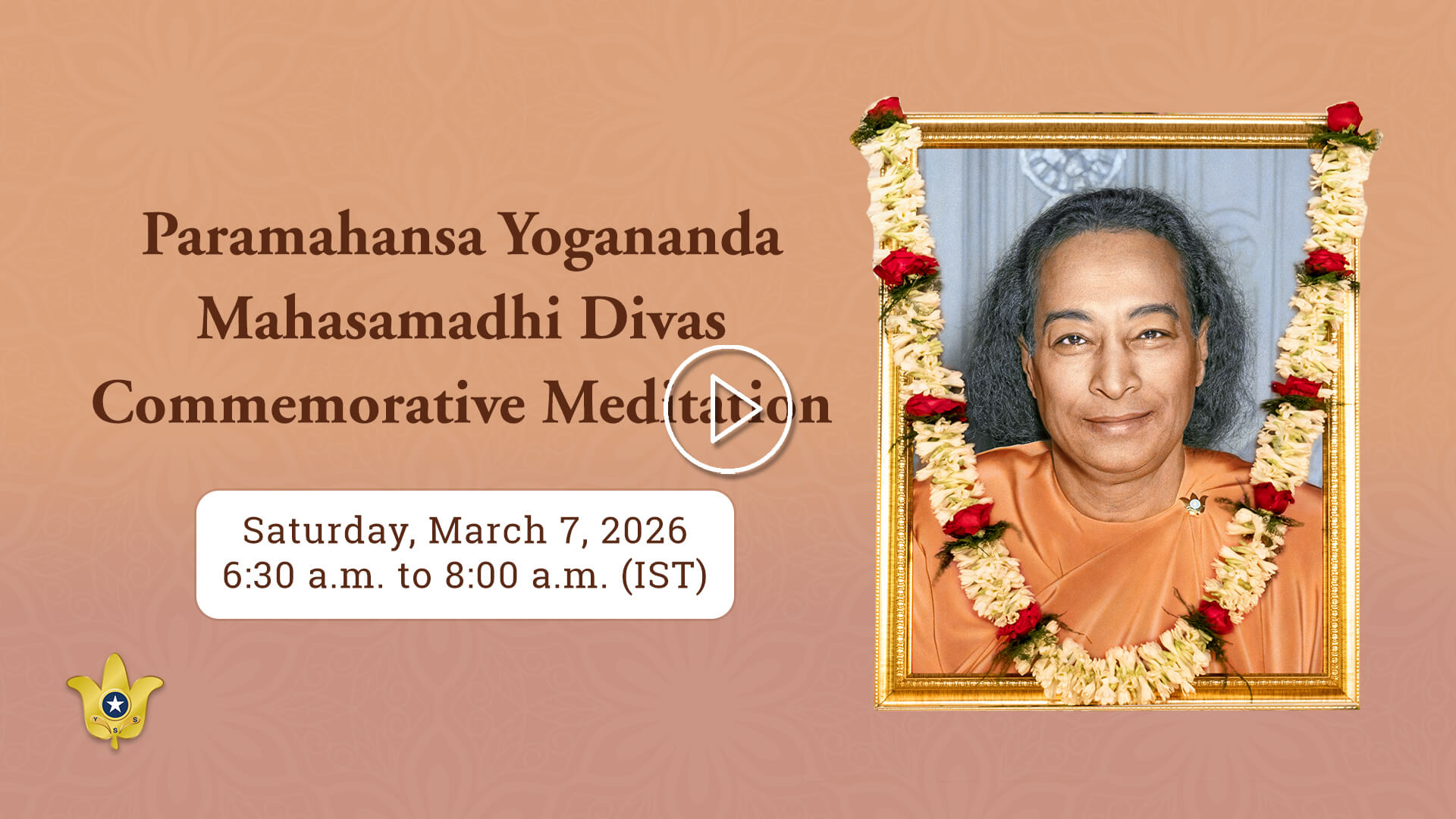 Paramahansa Yogananda
Mahasamadhi Divas
Commemorative Meditation

Saturday, March 7, 2026
6:30 a.m. to 8:00 a.m. (IST)

Y S S